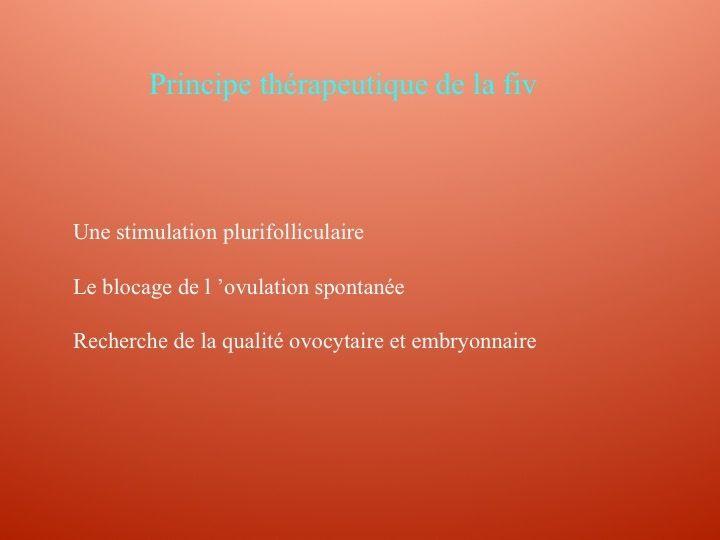 Principe thérapeutique de la fiv

Une stimulation plurifolliculaire

Le blocage de l ’ovulation spontanée

Recherche de la qualité ovocytaire et embryonnaire